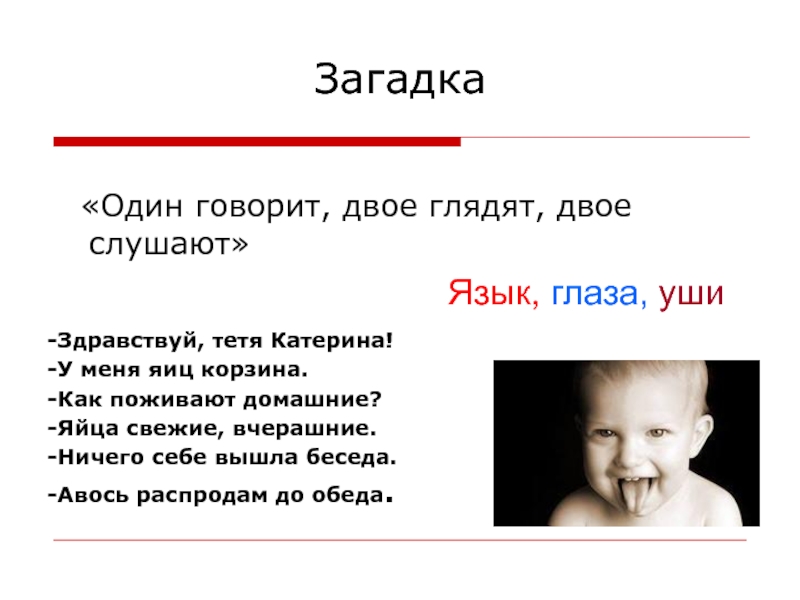 Загадка

«Один говорит, двое глядят, двое слушают»

Язык, глаза, уши

-Здравствуй, тетя Катерина!
-У меня яиц корзина.
-Как поживают домашние?
-Яйца свежие, вчерашние.
-Ничего себе вышла беседа.
-Авось распродам до обеда.